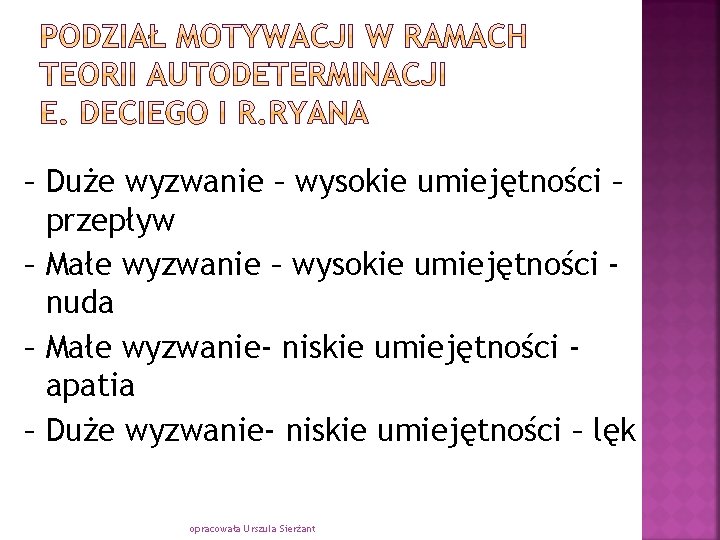 PODZIAŁ MOTYWACJI W RAMACH TEORII AUTODETERMINACJI E. DECIEGO I R.RYANA

– Duże wyzwanie – wysokie umiejętności – przepływ
– Małe wyzwanie – wysokie umiejętności - nuda
– Małe wyzwanie- niskie umiejętności - apatia
– Duże wyzwanie- niskie umiejętności – lęk

opracowała Urszula Sierżant